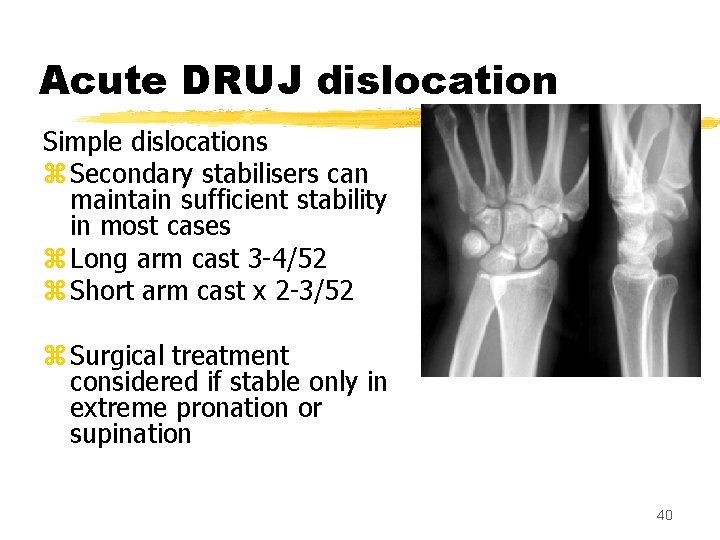 Acute DRUJ dislocation

Simple dislocations

⌘ Secondary stabilisers can maintain sufficient stability in most cases
⌘ Long arm cast 3-4/52
⌘ Short arm cast x 2-3/52

⌘ Surgical treatment considered if stable only in extreme pronation or supination

40